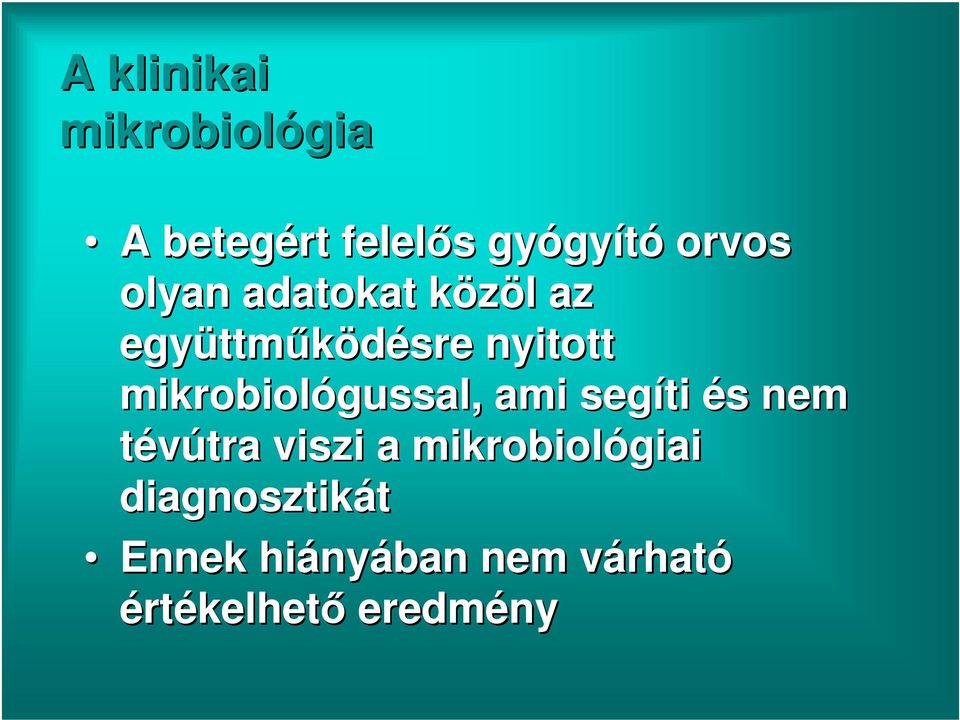 A klinikai mikrobiológia

• A betegért felelős gyógyító orvos olyan adatokat közöl az együttműködésre nyitott mikrobiológussal, ami segíti és nem tévútra viszi a mikrobiológiai diagnosztikát

• Ennek hiányában nem várható értékelhető eredmény